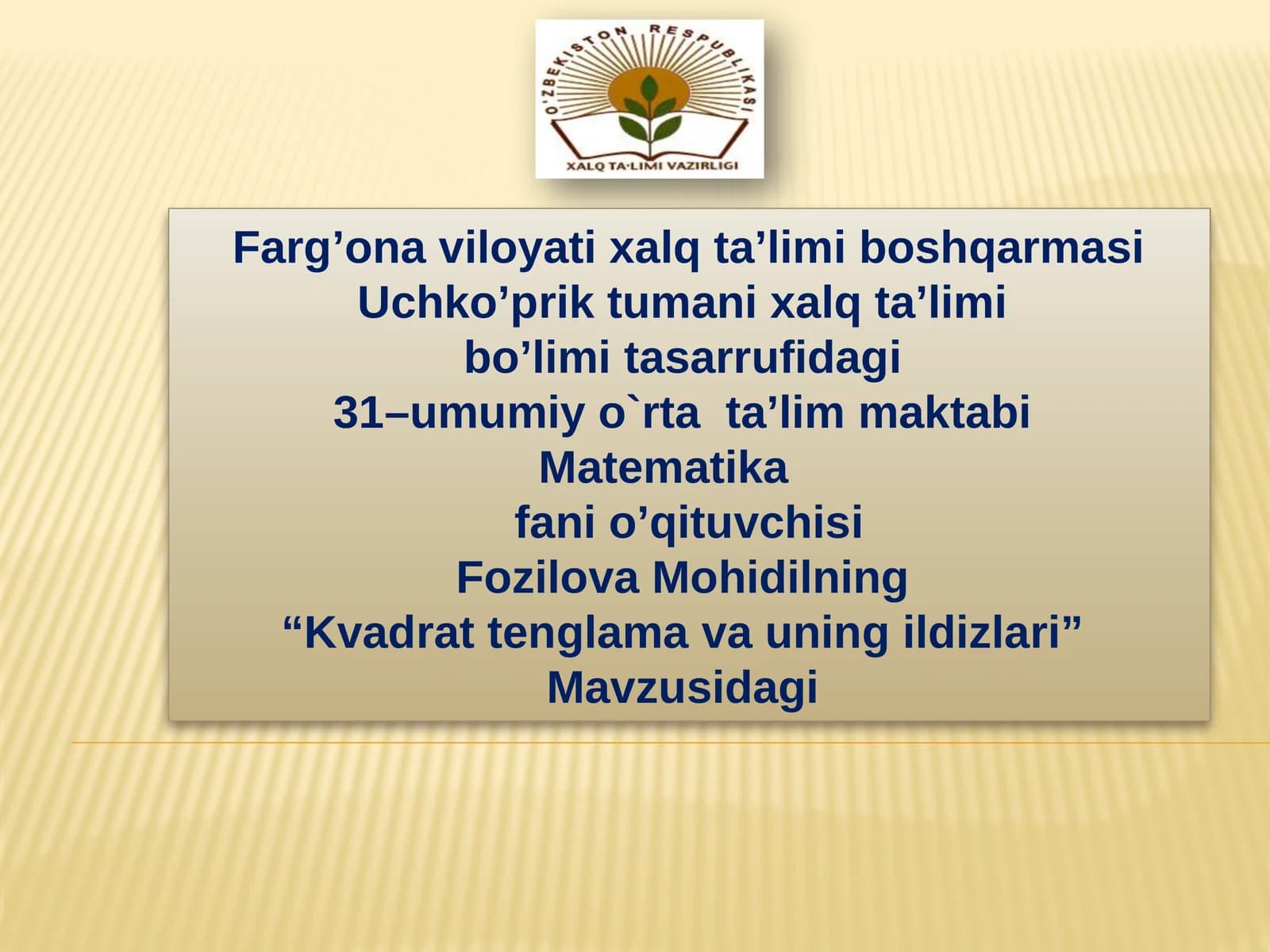 O'ZBEKISTON RESPUBLIKASI
XALQ TA·LIMI VAZIRLIGI

Farg’ona viloyati xalq ta’limi boshqarmasi
Uchko’prik tumani xalq ta’limi
bo’limi tasarrufidagi
31–umumiy o`rta ta’lim maktabi
Matematika
fani o’qituvchisi
Fozilova Mohidilning
“Kvadrat tenglama va uning ildizlari”
Mavzusidagi